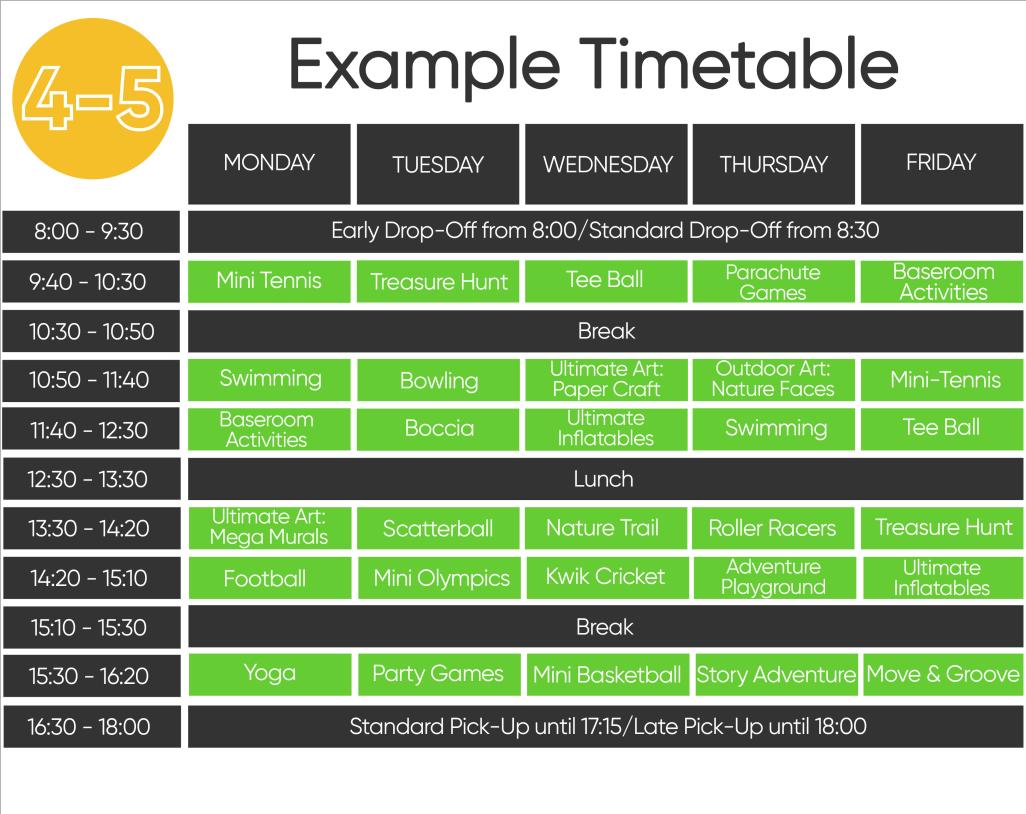 4-5

Example Timetable

| | MONDAY | TUESDAY | WEDNESDAY | THURSDAY | FRIDAY |
|---|---|---|---|---|---|
| 8:00 - 9:30 | Early Drop-Off from 8:00/Standard Drop-Off from 8:30 | | | | |
| 9:40 - 10:30 | Mini Tennis | Treasure Hunt | Tee Ball | Parachute Games | Baseroom Activities |
| 10:30 - 10:50 | Break | | | | |
| 10:50 - 11:40 | Swimming | Bowling | Ultimate Art: Paper Craft | Outdoor Art: Nature Faces | Mini-Tennis |
| 11:40 - 12:30 | Baseroom Activities | Boccia | Ultimate Inflatables | Swimming | Tee Ball |
| 12:30 - 13:30 | Lunch | | | | |
| 13:30 - 14:20 | Ultimate Art: Mega Murals | Scatterball | Nature Trail | Roller Racers | Treasure Hunt |
| 14:20 - 15:10 | Football | Mini Olympics | Kwik Cricket | Adventure Playground | Ultimate Inflatables |
| 15:10 - 15:30 | Break | | | | |
| 15:30 - 16:20 | Yoga | Party Games | Mini Basketball | Story Adventure | Move & Groove |
| 16:30 - 18:00 | Standard Pick-Up until 17:15/Late Pick-Up until 18:00 | | | | |